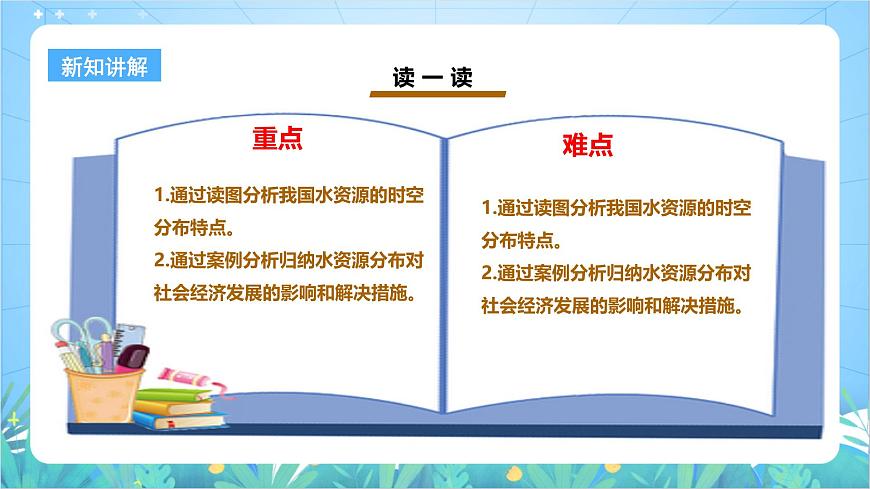 新知讲解

读 一 读

重点

1.通过读图分析我国水资源的时空分布特点。
2.通过案例分析归纳水资源分布对社会经济发展的影响和解决措施。

难点

1.通过读图分析我国水资源的时空分布特点。
2.通过案例分析归纳水资源分布对社会经济发展的影响和解决措施。